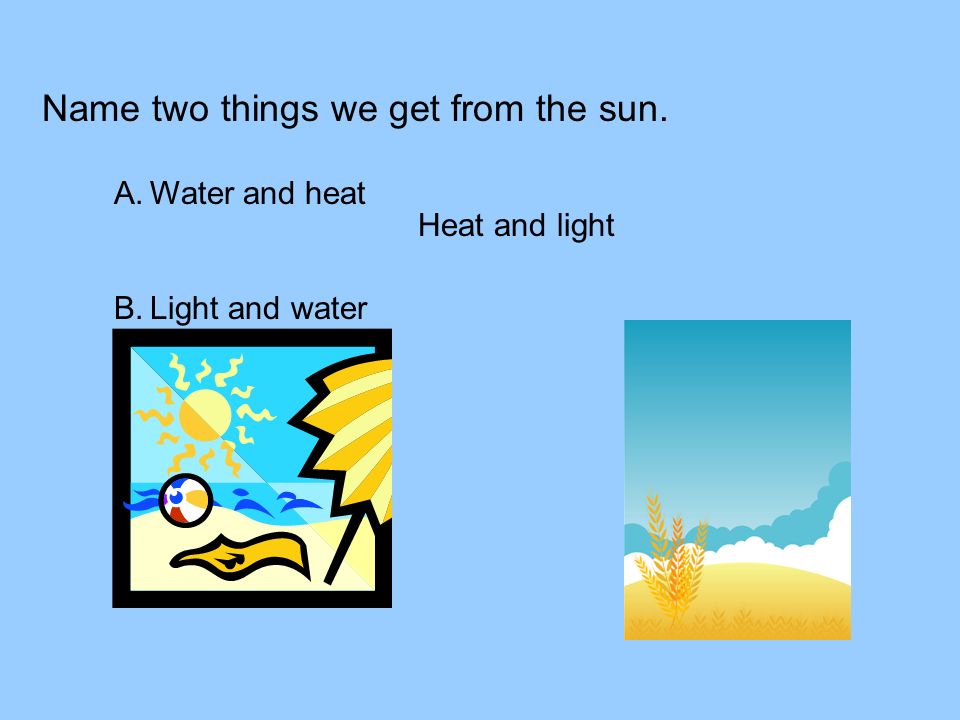 Name two things we get from the sun.

A. Water and heat

Heat and light

B. Light and water